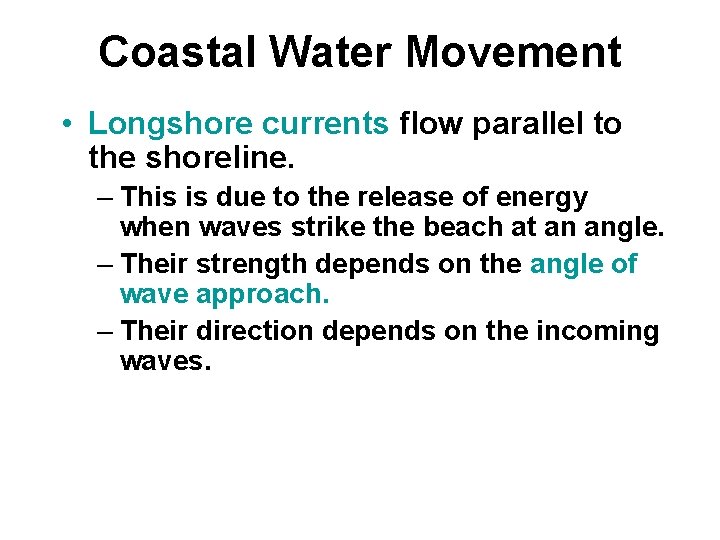 Coastal Water Movement

• Longshore currents flow parallel to the shoreline.

– This is due to the release of energy when waves strike the beach at an angle.

– Their strength depends on the angle of wave approach.

– Their direction depends on the incoming waves.